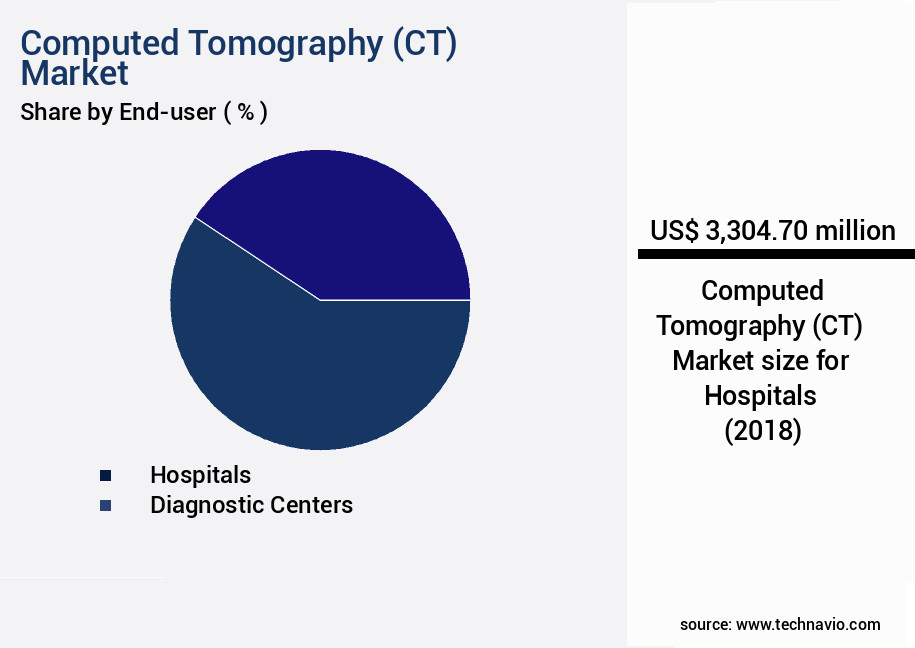 Computed Tomography (CT) Market

Share by End-user ( % )

Hospitals
Diagnostic Centers

US$ 3,304.70 million

Computed Tomography (CT) Market size for Hospitals (2018)

source: www.technavio.com